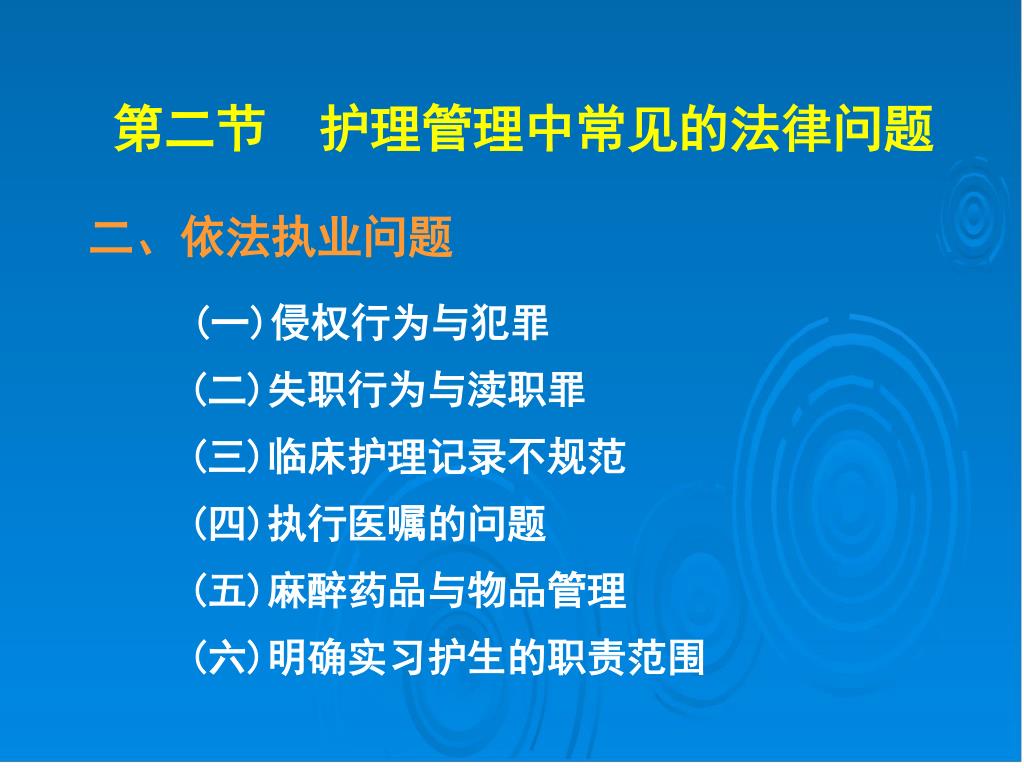 第二节　护理管理中常见的法律问题

二、依法执业问题

(一)侵权行为与犯罪

(二)失职行为与渎职罪

(三)临床护理记录不规范

(四)执行医嘱的问题

(五)麻醉药品与物品管理

(六)明确实习护生的职责范围